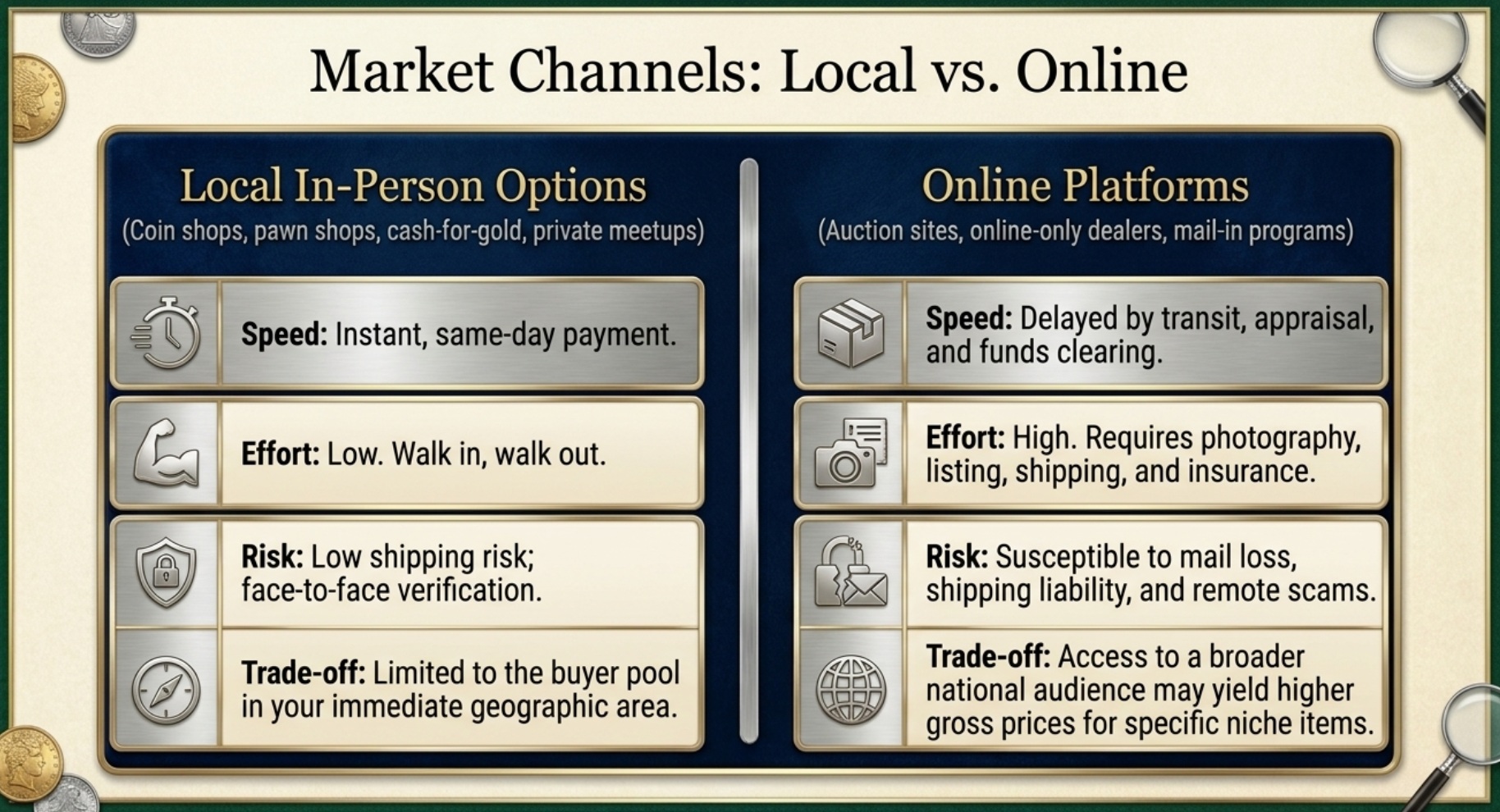 Market Channels: Local vs. Online

Local In-Person Options
(Coin shops, pawn shops, cash-for-gold, private meetups)

Speed: Instant, same-day payment.

Effort: Low. Walk in, walk out.

Risk: Low shipping risk; face-to-face verification.

Trade-off: Limited to the buyer pool in your immediate geographic area.

Online Platforms
(Auction sites, online-only dealers, mail-in programs)

Speed: Delayed by transit, appraisal, and funds clearing.

Effort: High. Requires photography, listing, shipping, and insurance.

Risk: Susceptible to mail loss, shipping liability, and remote scams.

Trade-off: Access to a broader national audience may yield higher gross prices for specific niche items.